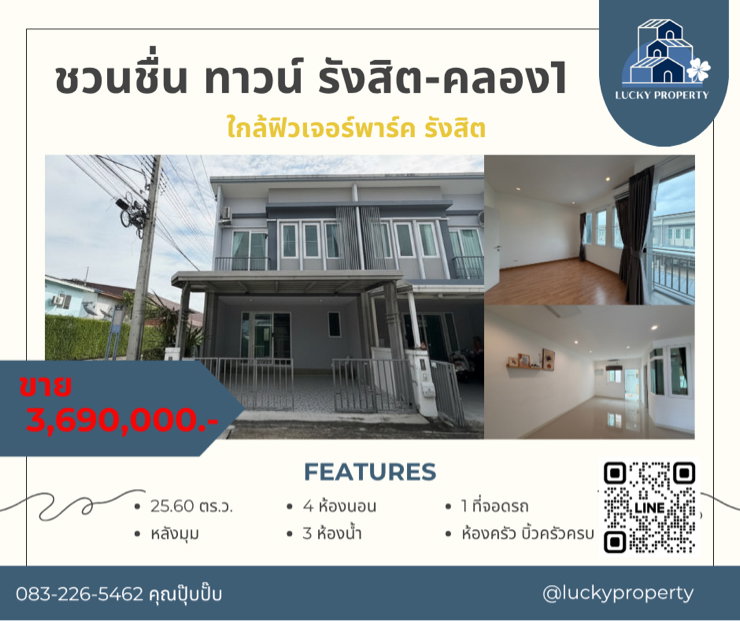 LUCKY PROPERTY

ชวนชื่น ทาวน์ รังสิต-คลอง1

ใกล้ฟิวเจอร์พาร์ค รังสิต

ขาย
3,690,000.-

FEATURES

• 25.60 ตร.ว.
• หลังมุม
• 4 ห้องนอน
• 3 ห้องน้ำ
• 1 ที่จอดรถ
• ห้องครัว บิ้วครัวครบ

LINE

083-226-5462 คุณปุ๊บปั๊บ

@luckyproperty